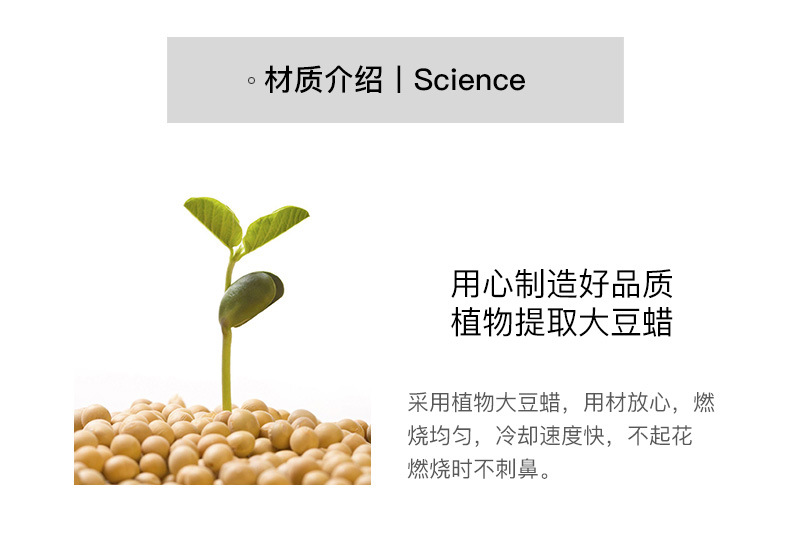 ◦ 材质介绍｜Science

用心制造好品质
植物提取大豆蜡

采用植物大豆蜡，用材放心，燃烧均匀，冷却速度快，不起花燃烧时不刺鼻。